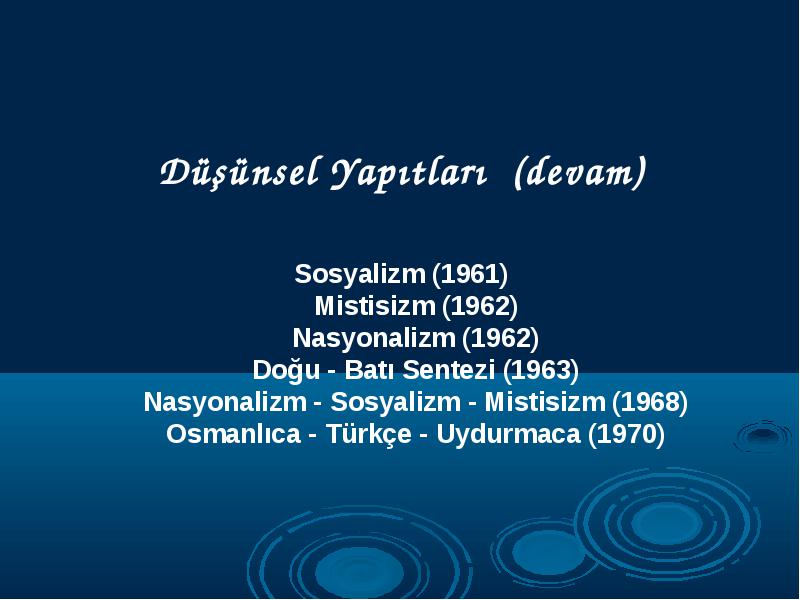 Düşünsel Yapıtları (devam)

Sosyalizm (1961)
Mistisizm (1962)
Nasyonalizm (1962)
Doğu - Batı Sentezi (1963)
Nasyonalizm - Sosyalizm - Mistisizm (1968)
Osmanlıca - Türkçe - Uydurmaca (1970)